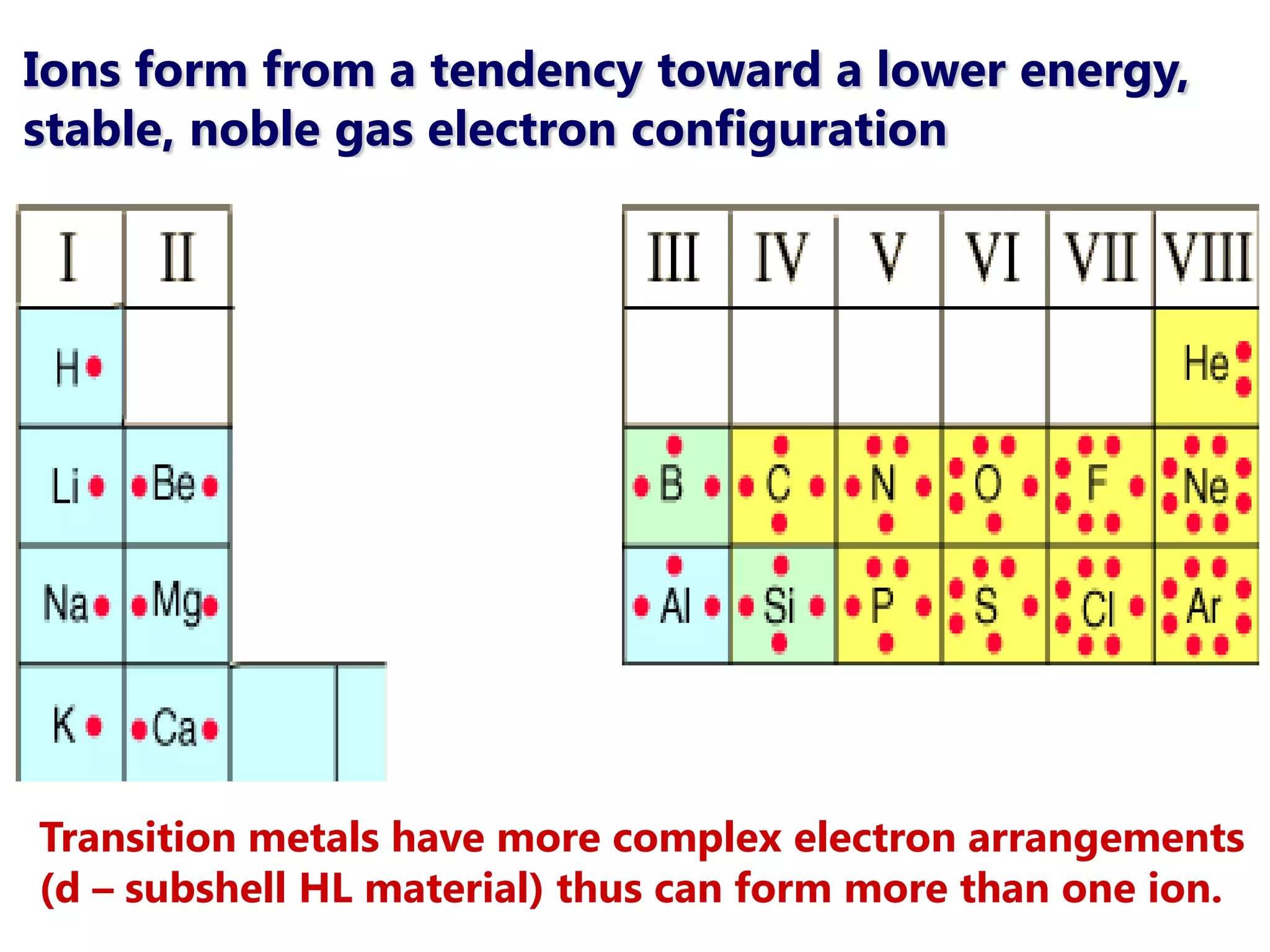 Ions form from a tendency toward a lower energy, stable, noble gas electron configuration

| I | II |
|---|---|
| H | |
| Li | Be |
| Na | Mg |
| K | Ca |

| III | IV | V | VI | VII | VIII |
|---|---|---|---|---|---|
| | | | | | He |
| B | C | N | O | F | Ne |
| Al | Si | P | S | Cl | Ar |

Transition metals have more complex electron arrangements (d – subshell HL material) thus can form more than one ion.